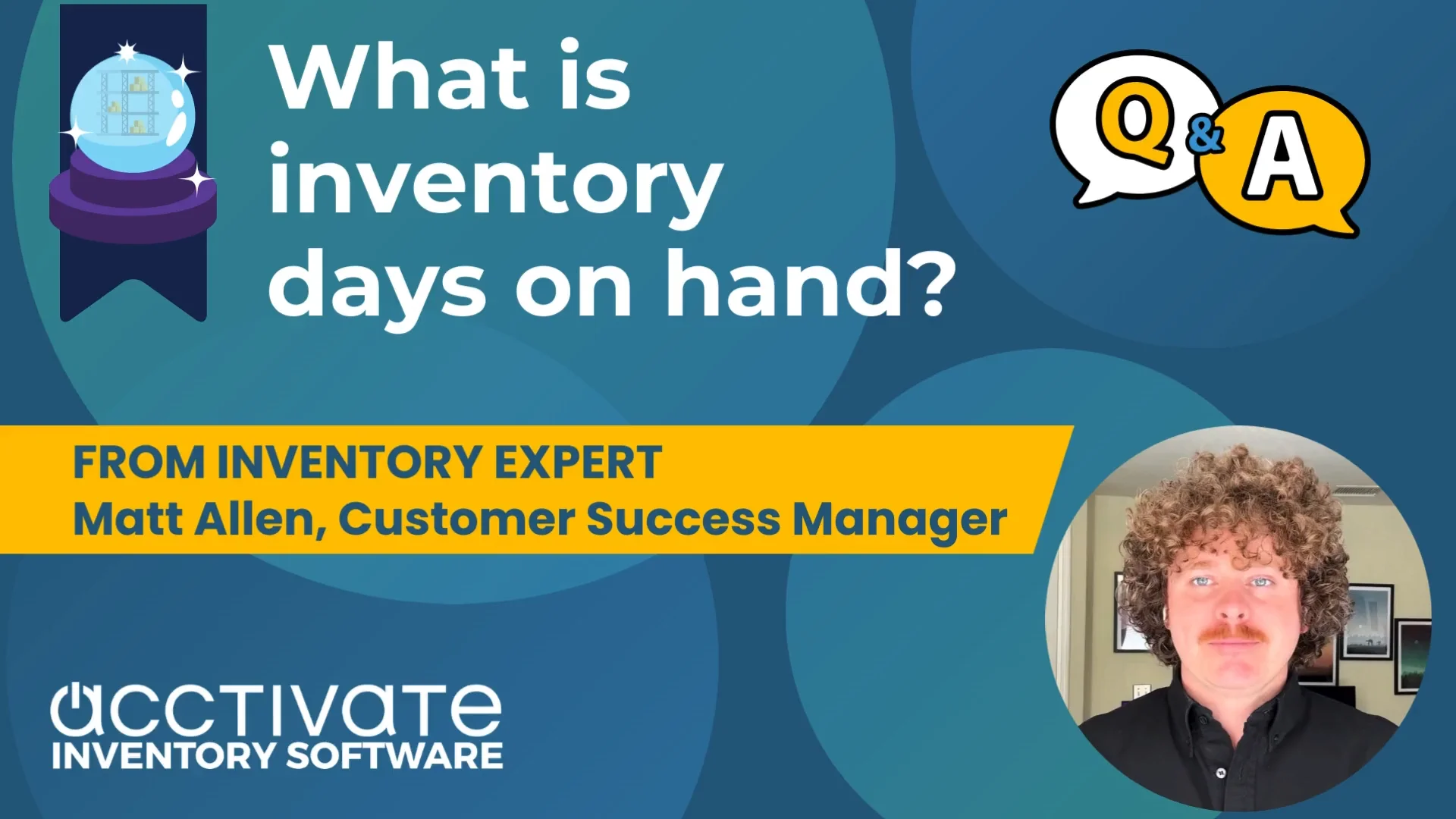 What is inventory days on hand?

Q&A

FROM INVENTORY EXPERT
Matt Allen, Customer Success Manager

acctivate
INVENTORY SOFTWARE